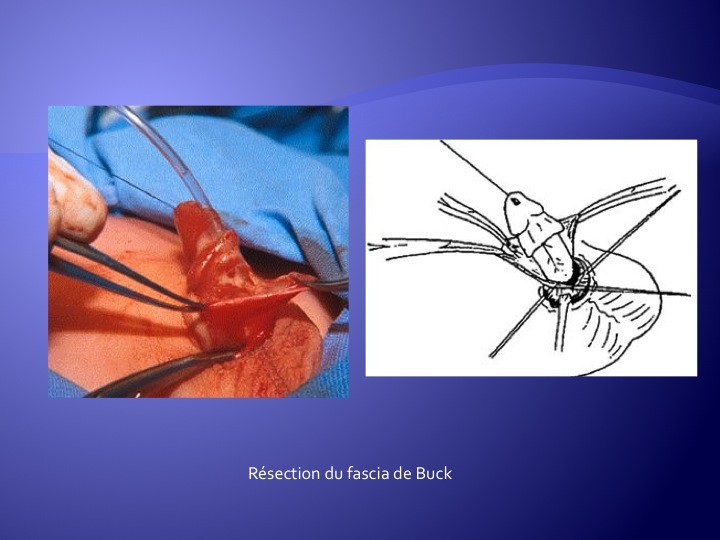 Résection du fascia de Buck